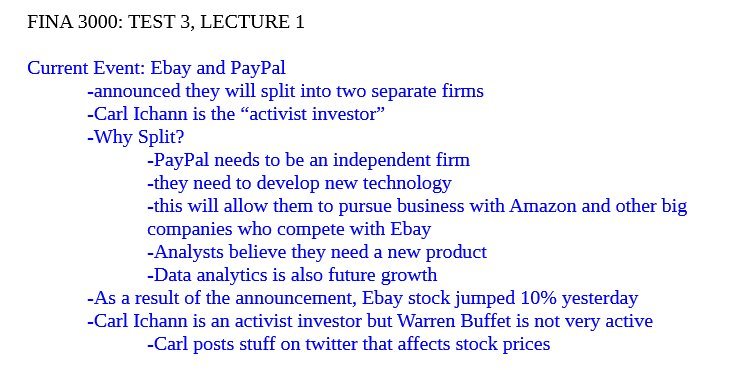 FINA 3000: TEST 3, LECTURE 1

Current Event: Ebay and PayPal
-announced they will split into two separate firms
-Carl Ichann is the “activist investor”
-Why Split?
-PayPal needs to be an independent firm
-they need to develop new technology
-this will allow them to pursue business with Amazon and other big companies who compete with Ebay
-Analysts believe they need a new product
-Data analytics is also future growth
-As a result of the announcement, Ebay stock jumped 10% yesterday
-Carl Ichann is an activist investor but Warren Buffet is not very active
-Carl posts stuff on twitter that affects stock prices